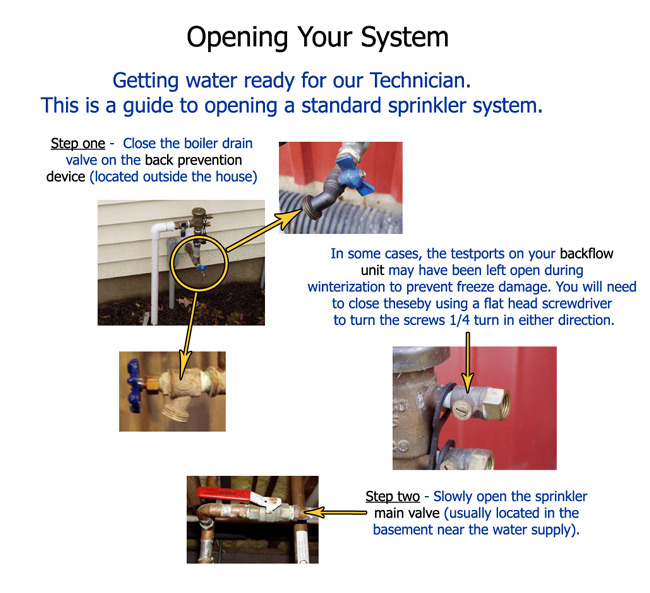 Opening Your System

Getting water ready for our Technician.
This is a guide to opening a standard sprinkler system.

Step one - Close the boiler drain valve on the back prevention device (located outside the house)

In some cases, the testports on your backflow unit may have been left open during winterization to prevent freeze damage. You will need to close theseby using a flat head screwdriver to turn the screws 1/4 turn in either direction.

Step two - Slowly open the sprinkler main valve (usually located in the basement near the water supply).